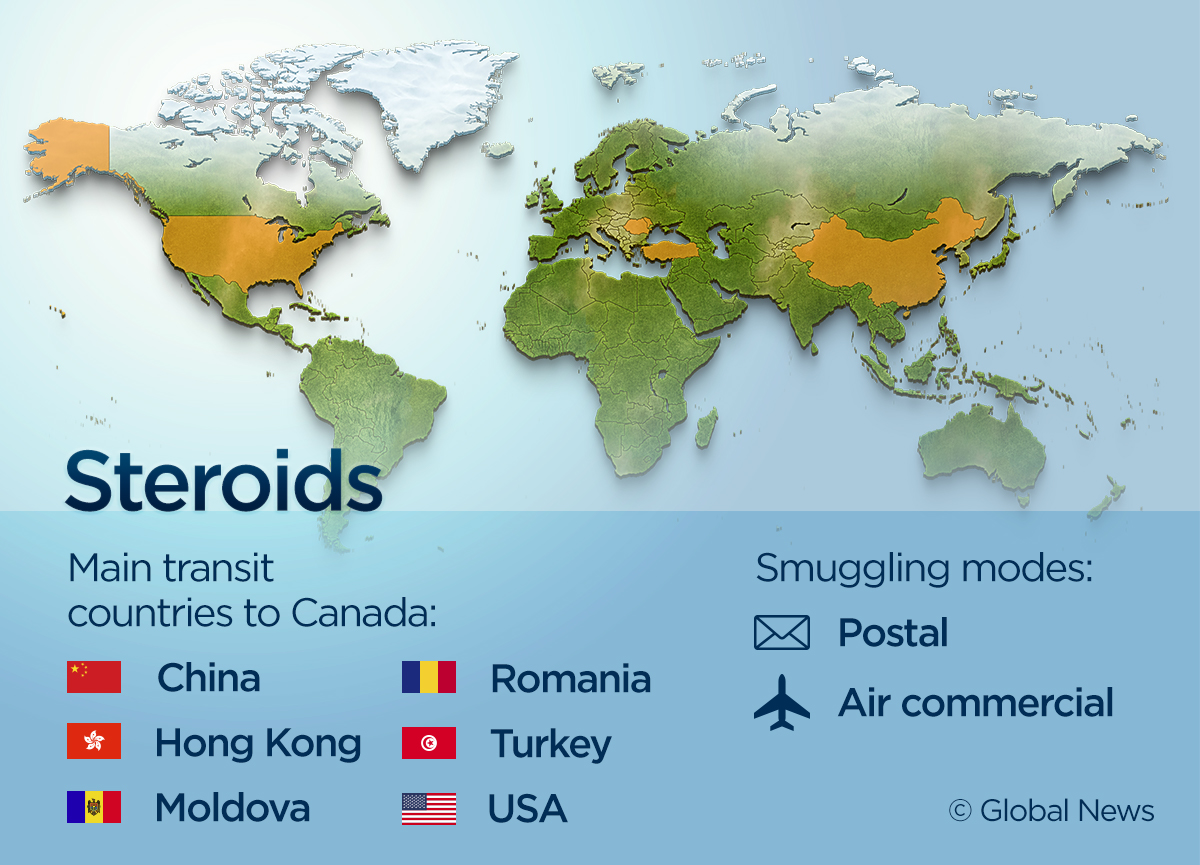 Steroids

Main transit countries to Canada:

China
Hong Kong
Moldova
Romania
Turkey
USA

Smuggling modes:

Postal
Air commercial

© Global News